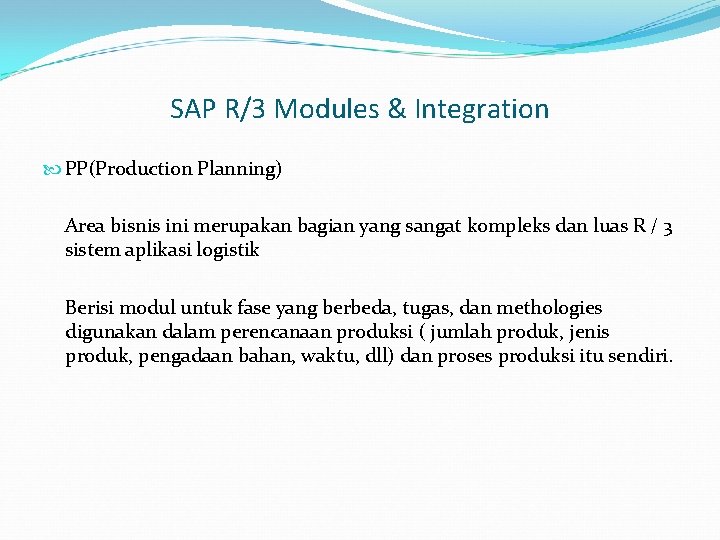 SAP R/3 Modules & Integration

PP(Production Planning)

Area bisnis ini merupakan bagian yang sangat kompleks dan luas R / 3 sistem aplikasi logistik

Berisi modul untuk fase yang berbeda, tugas, dan methologies digunakan dalam perencanaan produksi ( jumlah produk, jenis produk, pengadaan bahan, waktu, dll) dan proses produksi itu sendiri.